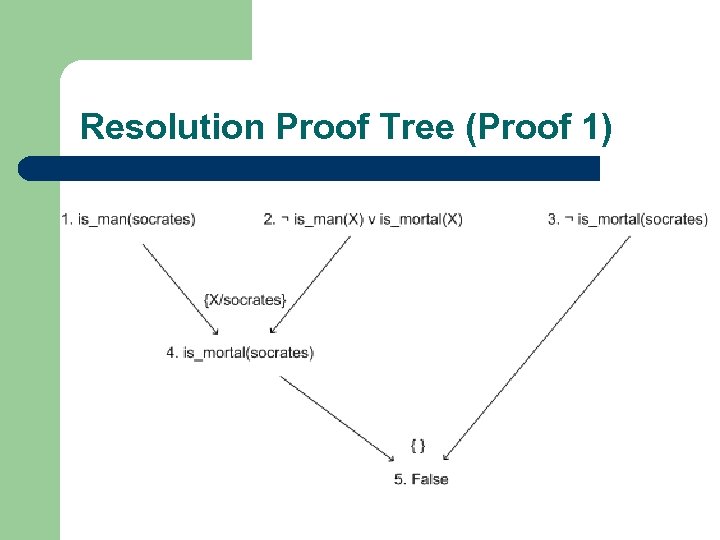 Resolution Proof Tree (Proof 1)

1. is_man(socrates)

2. ¬ is_man(X) v is_mortal(X)

3. ¬ is_mortal(socrates)

{X/socrates}

4. is_mortal(socrates)

{ }

5. False